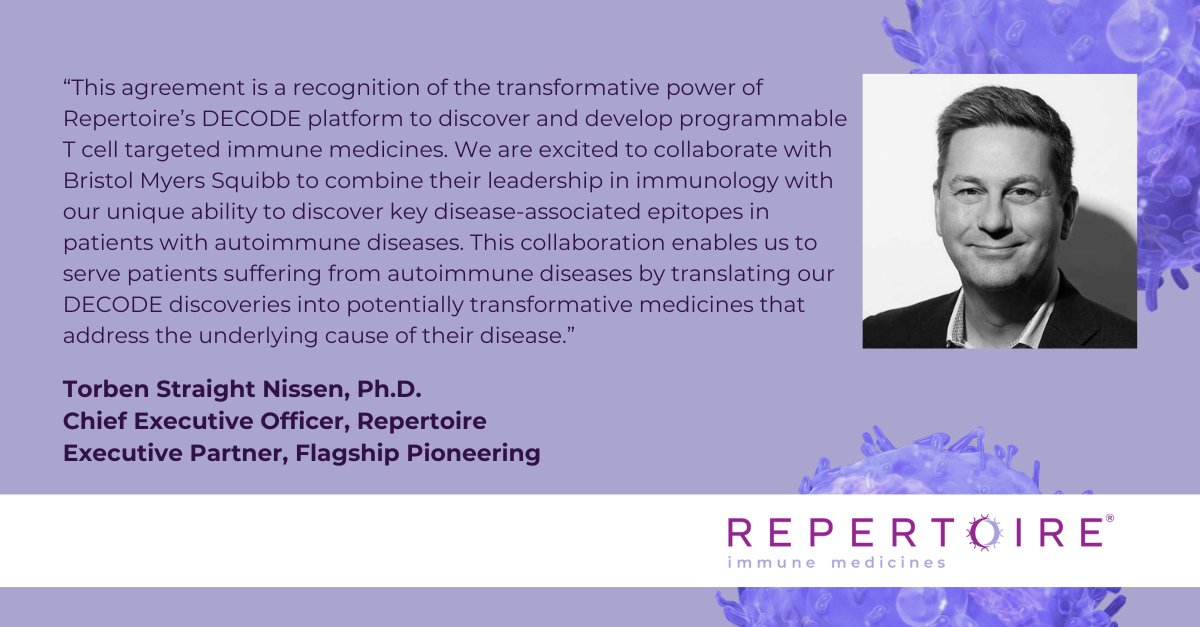 “This agreement is a recognition of the transformative power of Repertoire’s DECODE platform to discover and develop programmable T cell targeted immune medicines. We are excited to collaborate with Bristol Myers Squibb to combine their leadership in immunology with our unique ability to discover key disease-associated epitopes in patients with autoimmune diseases. This collaboration enables us to serve patients suffering from autoimmune diseases by translating our DECODE discoveries into potentially transformative medicines that address the underlying cause of their disease.”

Torben Straight Nissen, Ph.D.
Chief Executive Officer, Repertoire
Executive Partner, Flagship Pioneering

REPERTOIRE®
immune medicines